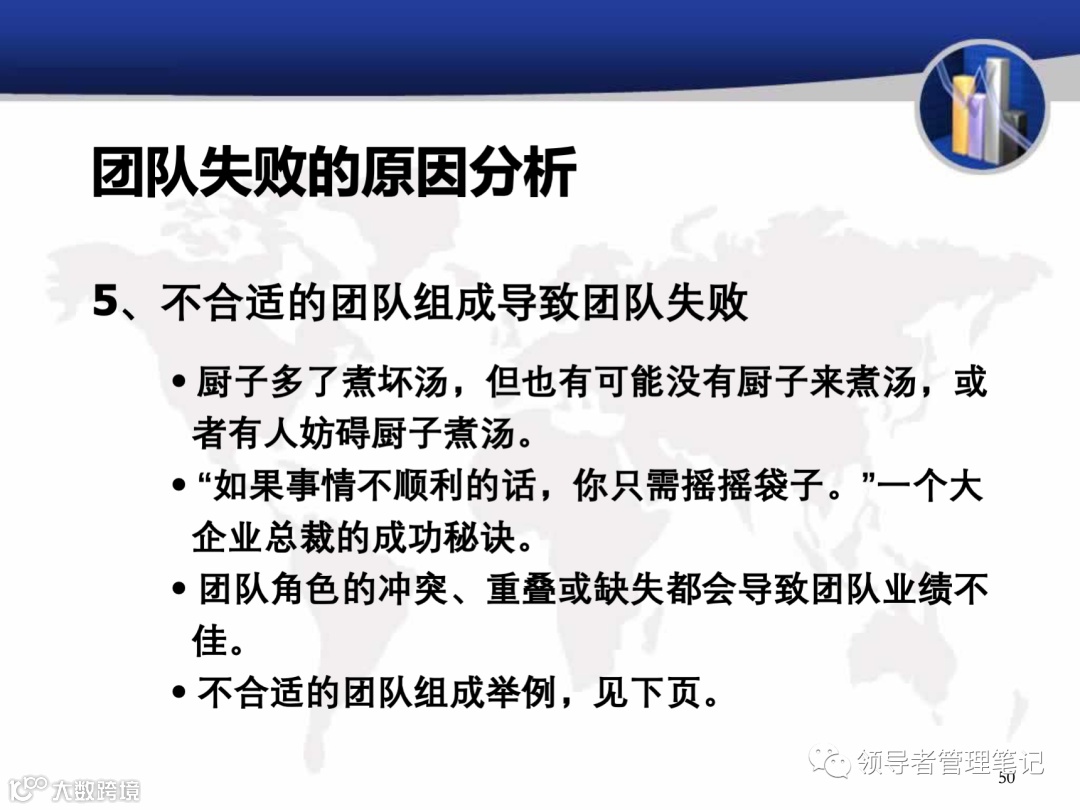 团队失败的原因分析

5、不合适的团队组成导致团队失败

• 厨子多了煮坏汤，但也有可能没有厨子来煮汤，或者有人妨碍厨子煮汤。

• “如果事情不顺利的话，你只需摇摇袋子。”一个大企业总裁的成功秘诀。

• 团队角色的冲突、重叠或缺失都会导致团队业绩不佳。

• 不合适的团队组成举例，见下页。

领导者管理笔记

50

大数跨境